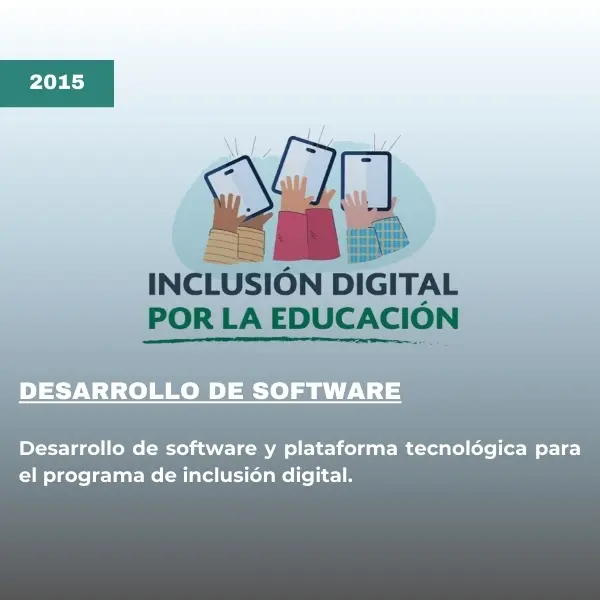 2015

INCLUSIÓN DIGITAL
POR LA EDUCACIÓN

DESARROLLO DE SOFTWARE

Desarrollo de software y plataforma tecnológica para el programa de inclusión digital.